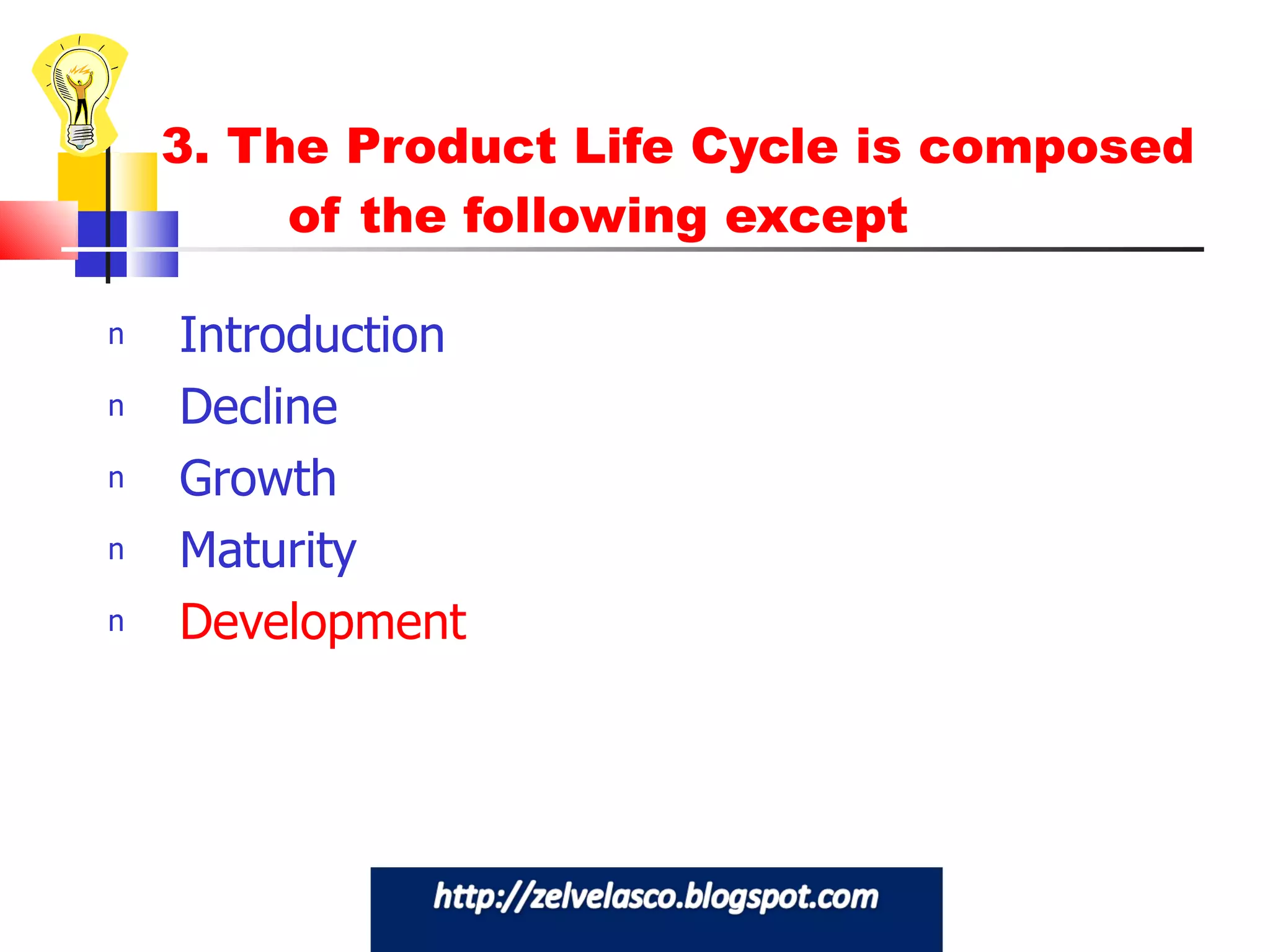 3. The Product Life Cycle is composed of the following except

n Introduction
n Decline
n Growth
n Maturity
n Development

http://zelvelasco.blogspot.com